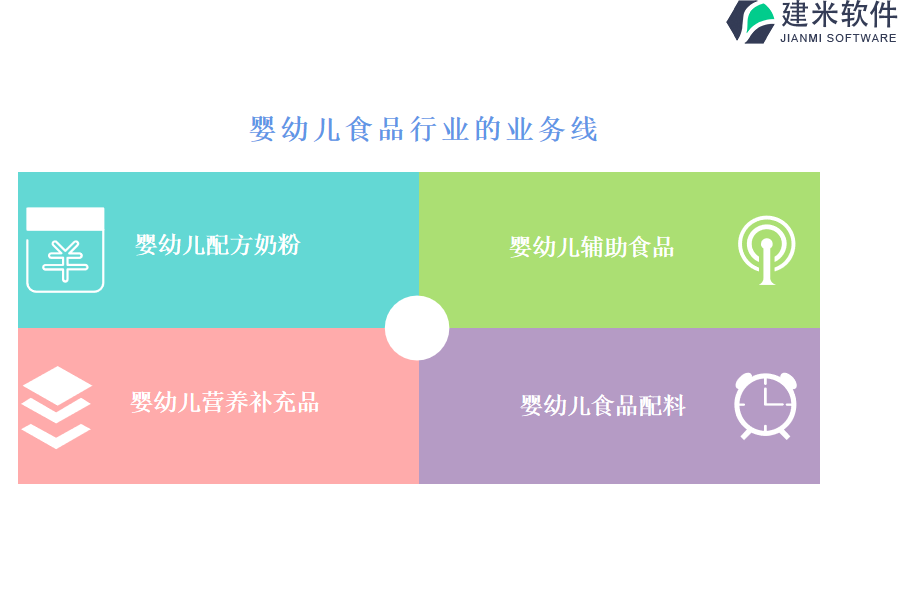 建米软件
JIANMI SOFTWARE

婴幼儿食品行业的业务线

婴幼儿配方奶粉

婴幼儿辅助食品

婴幼儿营养补充品

婴幼儿食品配料